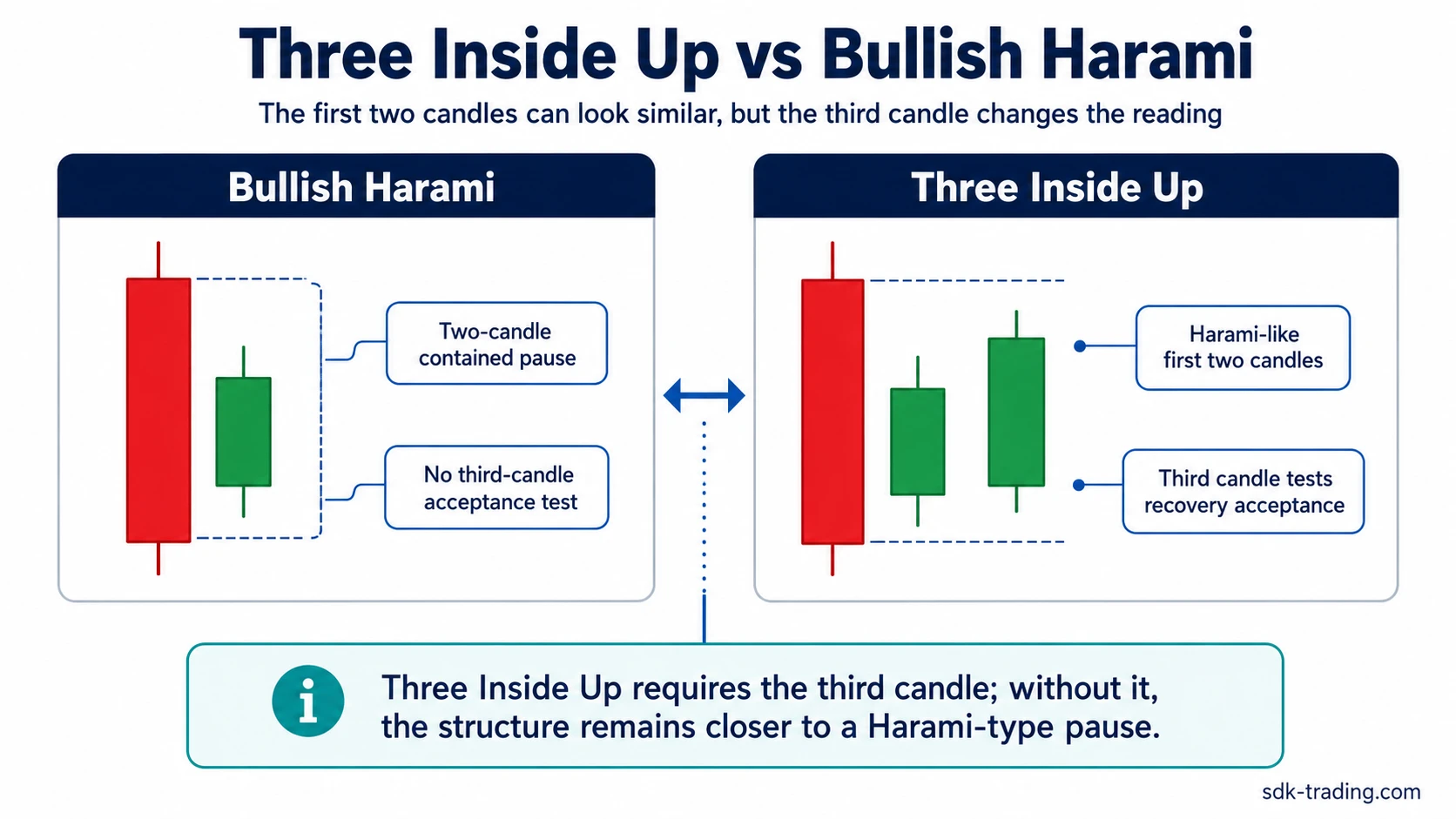 Three Inside Up vs Bullish Harami

The first two candles can look similar, but the third candle changes the reading

Bullish Harami

Two-candle contained pause

No third-candle acceptance test

Three Inside Up

Harami-like first two candles

Third candle tests recovery acceptance

i

Three Inside Up requires the third candle; without it, the structure remains closer to a Harami-type pause.

sdk-trading.com